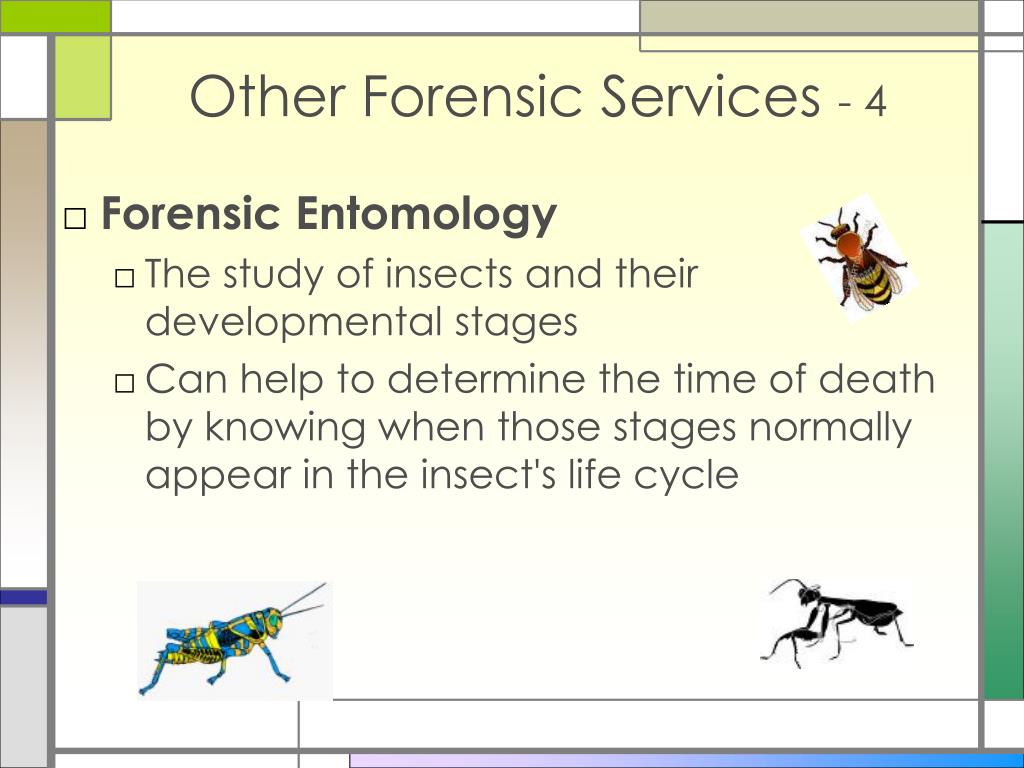 Other Forensic Services - 4

□ Forensic Entomology

□ The study of insects and their developmental stages

□ Can help to determine the time of death by knowing when those stages normally appear in the insect's life cycle